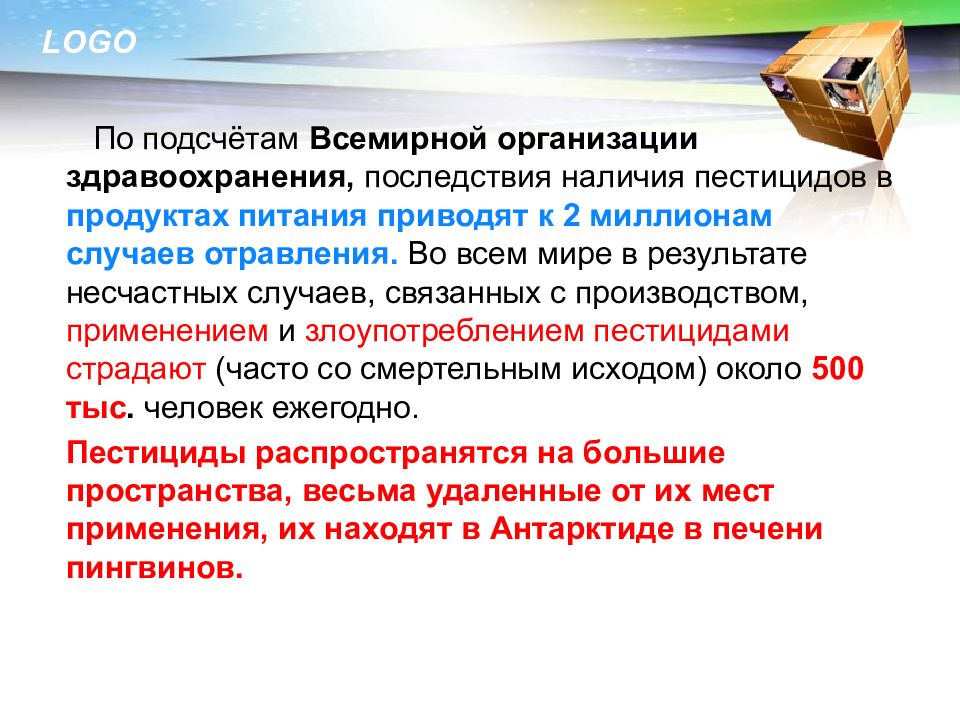 LOGO

По подсчётам Всемирной организации здравоохранения, последствия наличия пестицидов в продуктах питания приводят к 2 миллионам случаев отравления. Во всем мире в результате несчастных случаев, связанных с производством, применением и злоупотреблением пестицидами страдают (часто со смертельным исходом) около 500 тыс. человек ежегодно.

Пестициды распространятся на большие пространства, весьма удаленные от их мест применения, их находят в Антарктиде в печени пингвинов.